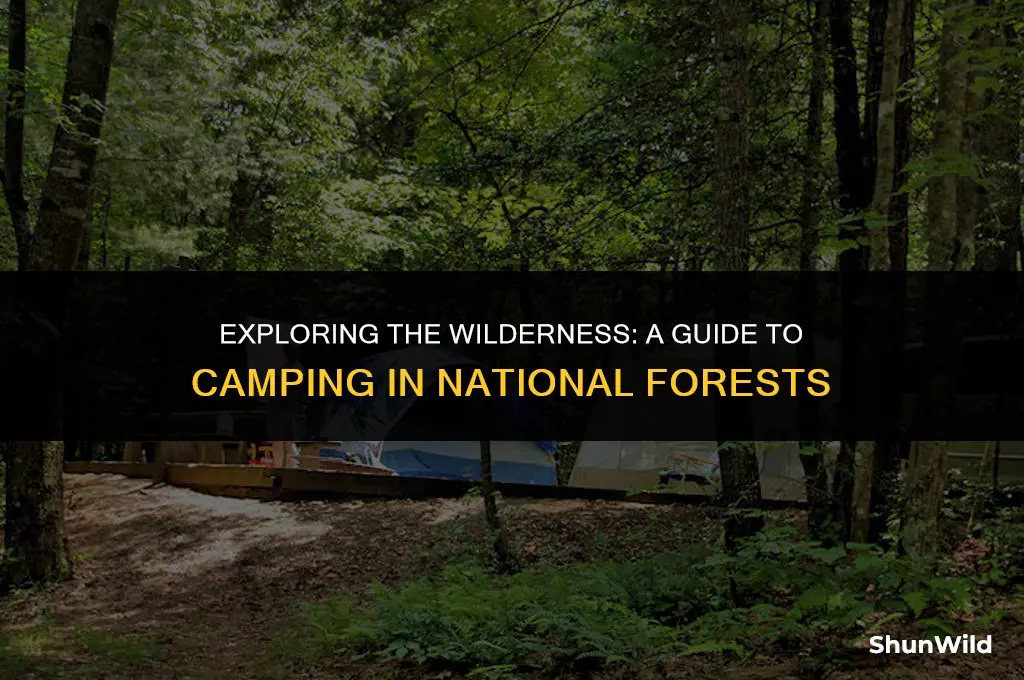 EXPLORING THE WILDERNESS: A GUIDE TO CAMPING IN NATIONAL FORESTS

ShunWild